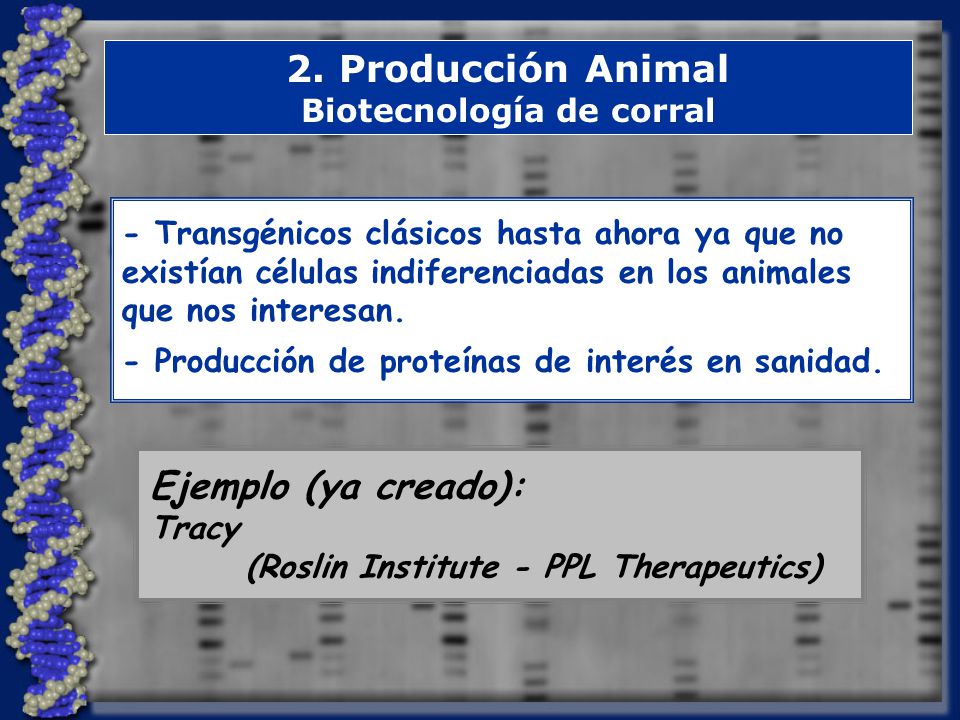 2. Producción Animal
Biotecnología de corral

- Transgénicos clásicos hasta ahora ya que no existían células indiferenciadas en los animales que nos interesan.

- Producción de proteínas de interés en sanidad.

Ejemplo (ya creado):
Tracy
(Roslin Institute - PPL Therapeutics)